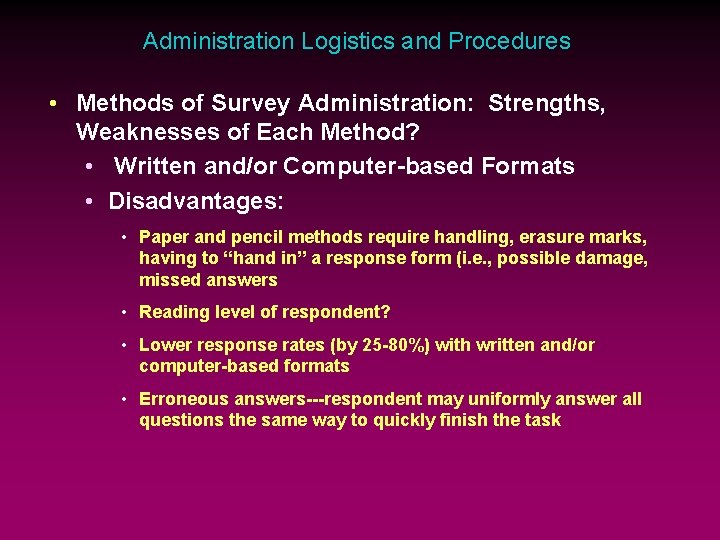 Administration Logistics and Procedures

• Methods of Survey Administration: Strengths, Weaknesses of Each Method?

• Written and/or Computer-based Formats

• Disadvantages:

• Paper and pencil methods require handling, erasure marks, having to “hand in” a response form (i.e., possible damage, missed answers

• Reading level of respondent?

• Lower response rates (by 25-80%) with written and/or computer-based formats

• Erroneous answers---respondent may uniformly answer all questions the same way to quickly finish the task